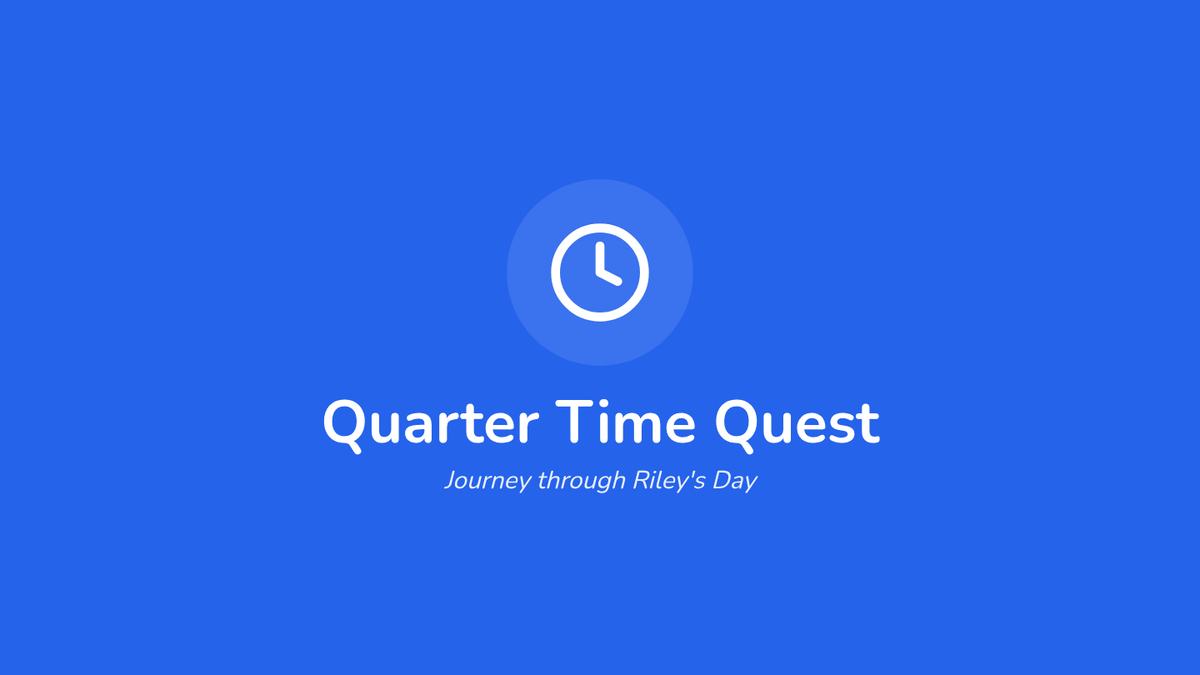 Quarter Time Quest

Journey through Riley's Day